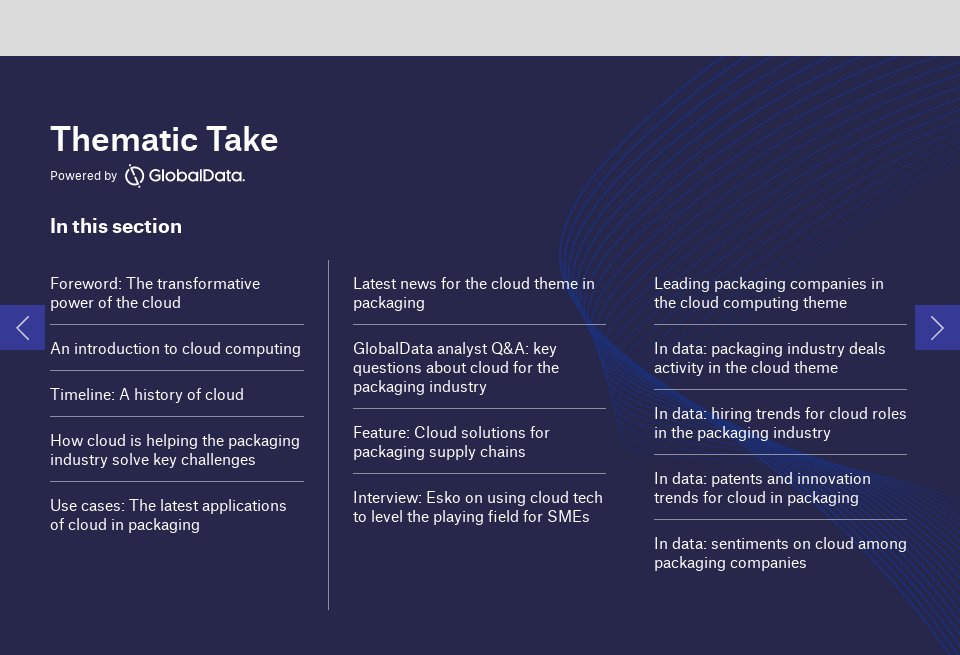 Thematic Take

Powered by GlobalData.

In this section

Foreword: The transformative power of the cloud

An introduction to cloud computing

Timeline: A history of cloud

How cloud is helping the packaging industry solve key challenges

Use cases: The latest applications of cloud in packaging

Latest news for the cloud theme in packaging

GlobalData analyst Q&A: key questions about cloud for the packaging industry

Feature: Cloud solutions for packaging supply chains

Interview: Esko on using cloud tech to level the playing field for SMEs

Leading packaging companies in the cloud computing theme

In data: packaging industry deals activity in the cloud theme

In data: hiring trends for cloud roles in the packaging industry

In data: patents and innovation trends for cloud in packaging

In data: sentiments on cloud among packaging companies